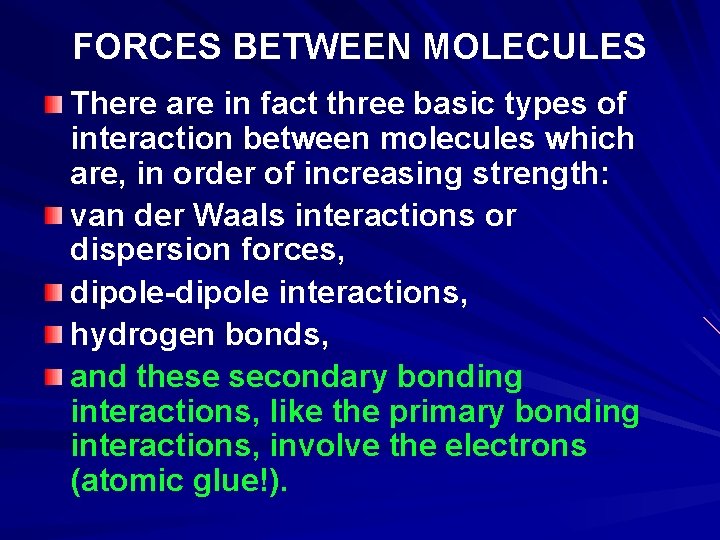 FORCES BETWEEN MOLECULES

There are in fact three basic types of interaction between molecules which are, in order of increasing strength:

van der Waals interactions or dispersion forces,

dipole-dipole interactions,

hydrogen bonds,

and these secondary bonding interactions, like the primary bonding interactions, involve the electrons (atomic glue!).